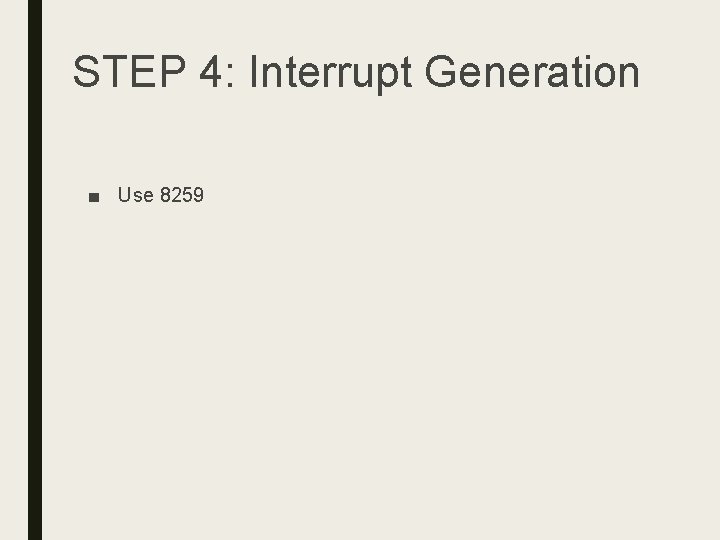 STEP 4: Interrupt Generation

■ Use 8259